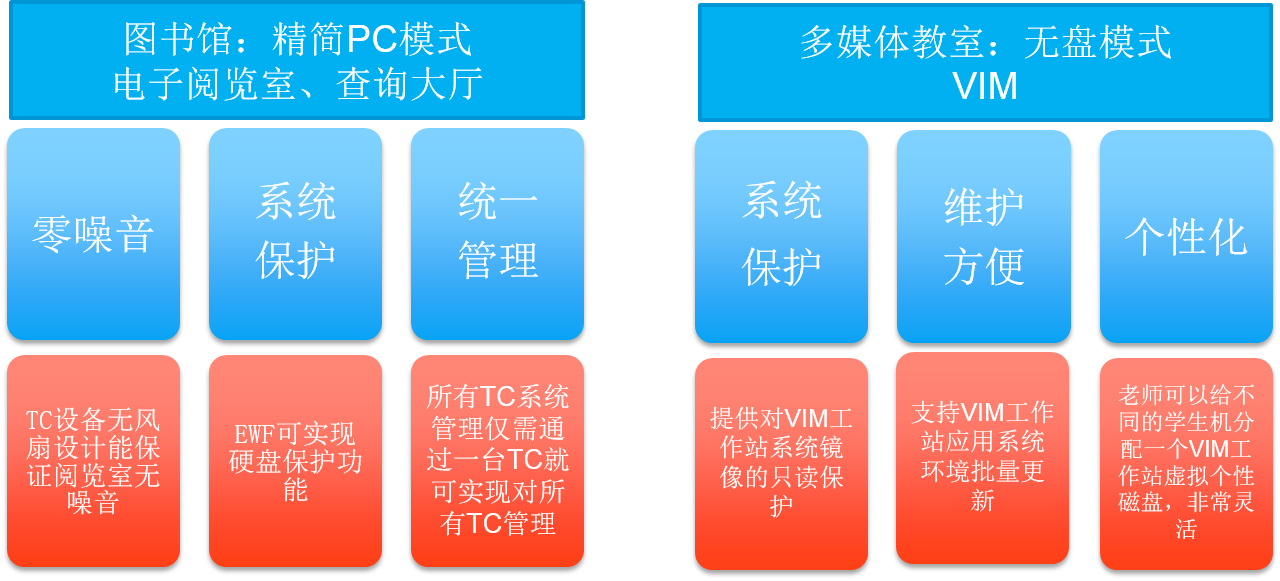 图书馆：精简PC模式
电子阅览室、查询大厅

零噪音

系统保护

统一管理

TC设备无风扇设计能保证阅览室无噪音

EWF可实现硬盘保护功能

所有TC系统管理仅需通过一台TC就可实现对所有TC管理

多媒体教室：无盘模式
VIM

系统保护

维护方便

个性化

提供对VIM工作站系统镜像的只读保护

支持VIM工作站应用系统环境批量更新

老师可以给不同的学生机分配一个VIM工作站虚拟个性磁盘，非常灵活